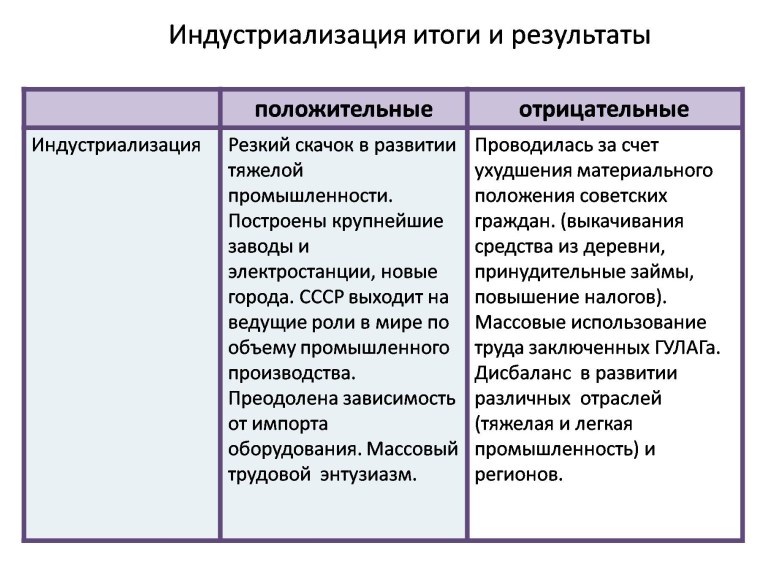 Индустриализация итоги и результаты

| | положительные | отрицательные |
|---|---|---|
| Индустриализация | Резкий скачок в развитии тяжелой промышленности. Построены крупнейшие заводы и электростанции, новые города. СССР выходит на ведущие роли в мире по объему промышленного производства. Преодолена зависимость от импорта оборудования. Массовый трудовой энтузиазм. | Проводилась за счет ухудшения материального положения советских граждан. (выкачивания средства из деревни, принудительные займы, повышение налогов). Массовые использование труда заключенных ГУЛАГа. Дисбаланс в развитии различных отраслей (тяжелая и легкая промышленность) и регионов. |